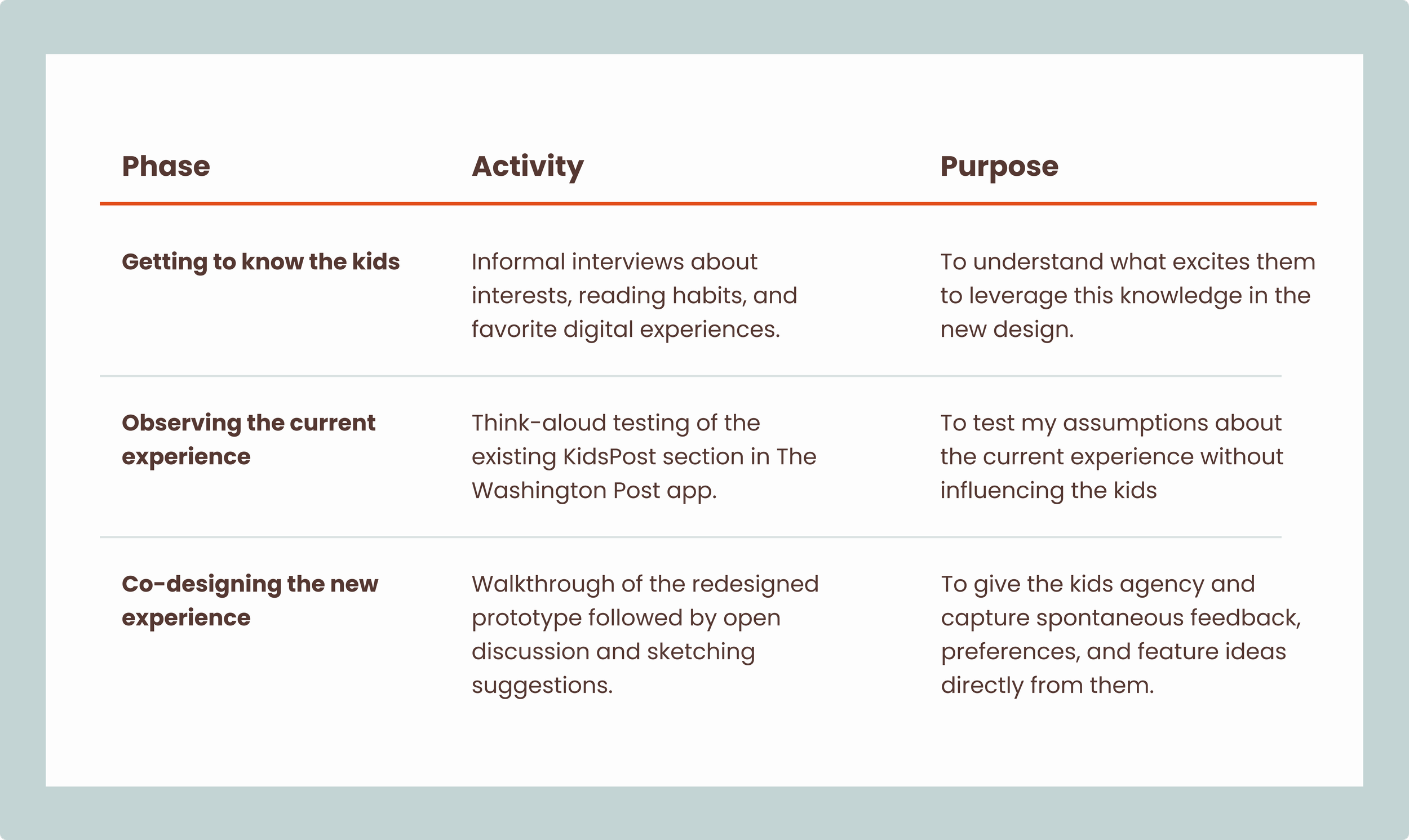 | Phase | Activity | Purpose |
|---|---|---|
| Getting to know the kids | Informal interviews about interests, reading habits, and favorite digital experiences. | To understand what excites them to leverage this knowledge in the new design. |
| Observing the current experience | Think-aloud testing of the existing KidsPost section in The Washington Post app. | To test my assumptions about the current experience without influencing the kids |
| Co-designing the new experience | Walkthrough of the redesigned prototype followed by open discussion and sketching suggestions. | To give the kids agency and capture spontaneous feedback, preferences, and feature ideas directly from them. |